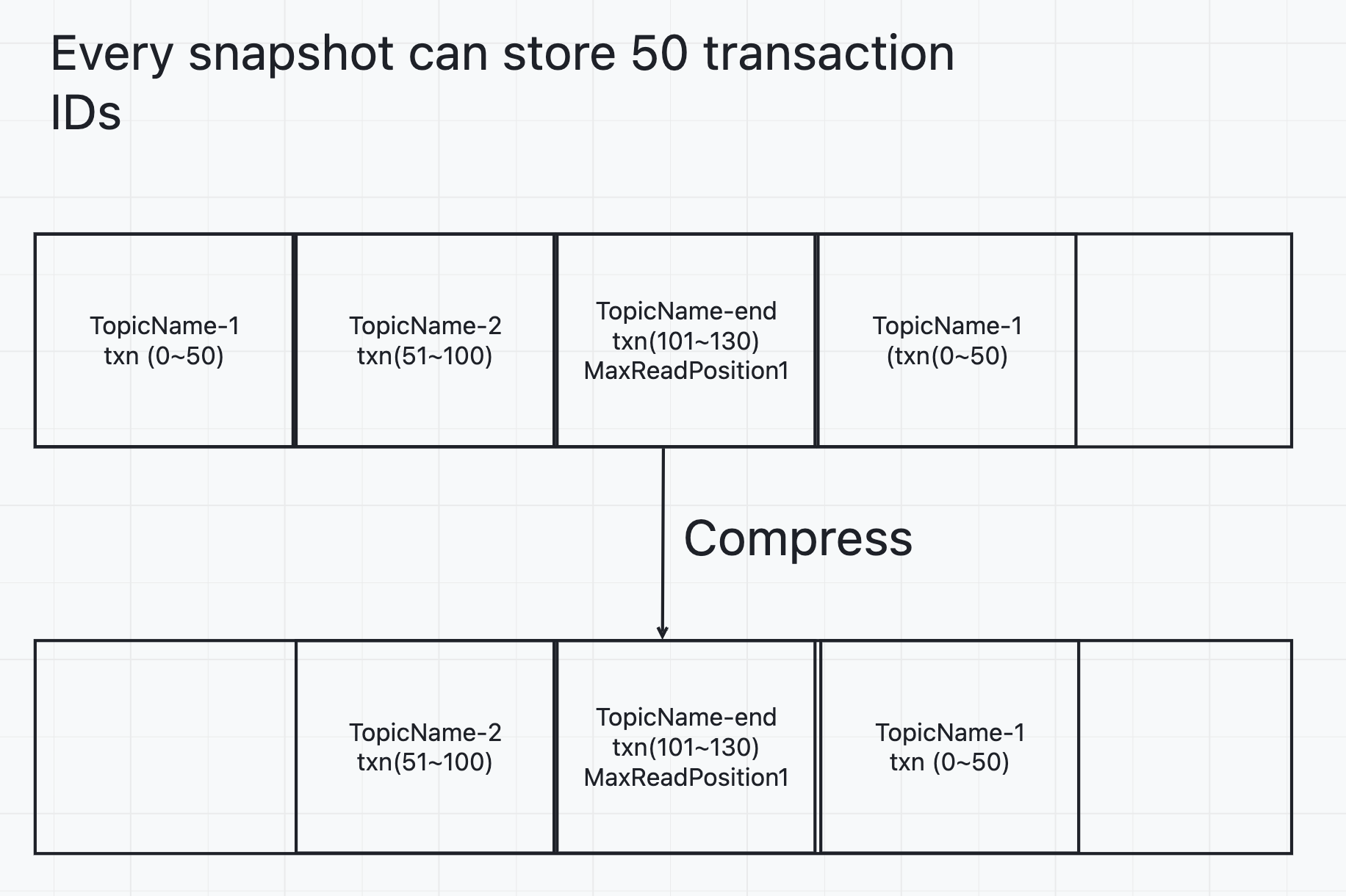 Every snapshot can store 50 transaction IDs

TopicName-1
txn (0~50)

TopicName-2
txn(51~100)

TopicName-end
txn(101~130)
MaxReadPosition1

TopicName-1
(txn(0~50)

Compress

TopicName-2
txn(51~100)

TopicName-end
txn(101~130)
MaxReadPosition1

TopicName-1
txn (0~50)